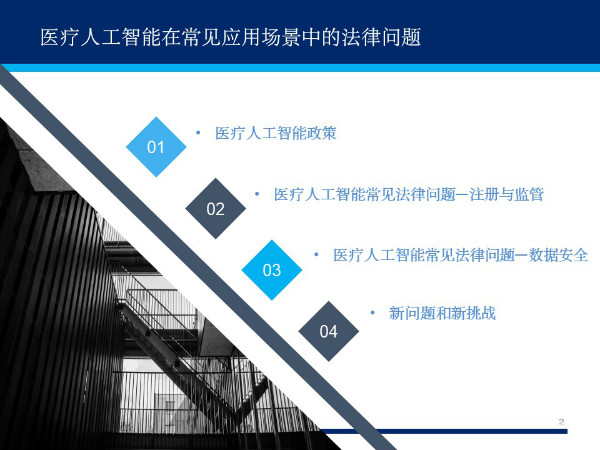 医疗人工智能在常见应用场景中的法律问题

01
• 医疗人工智能政策

02
• 医疗人工智能常见法律问题—注册与监管

03
• 医疗人工智能常见法律问题—数据安全

04
• 新问题和新挑战

2